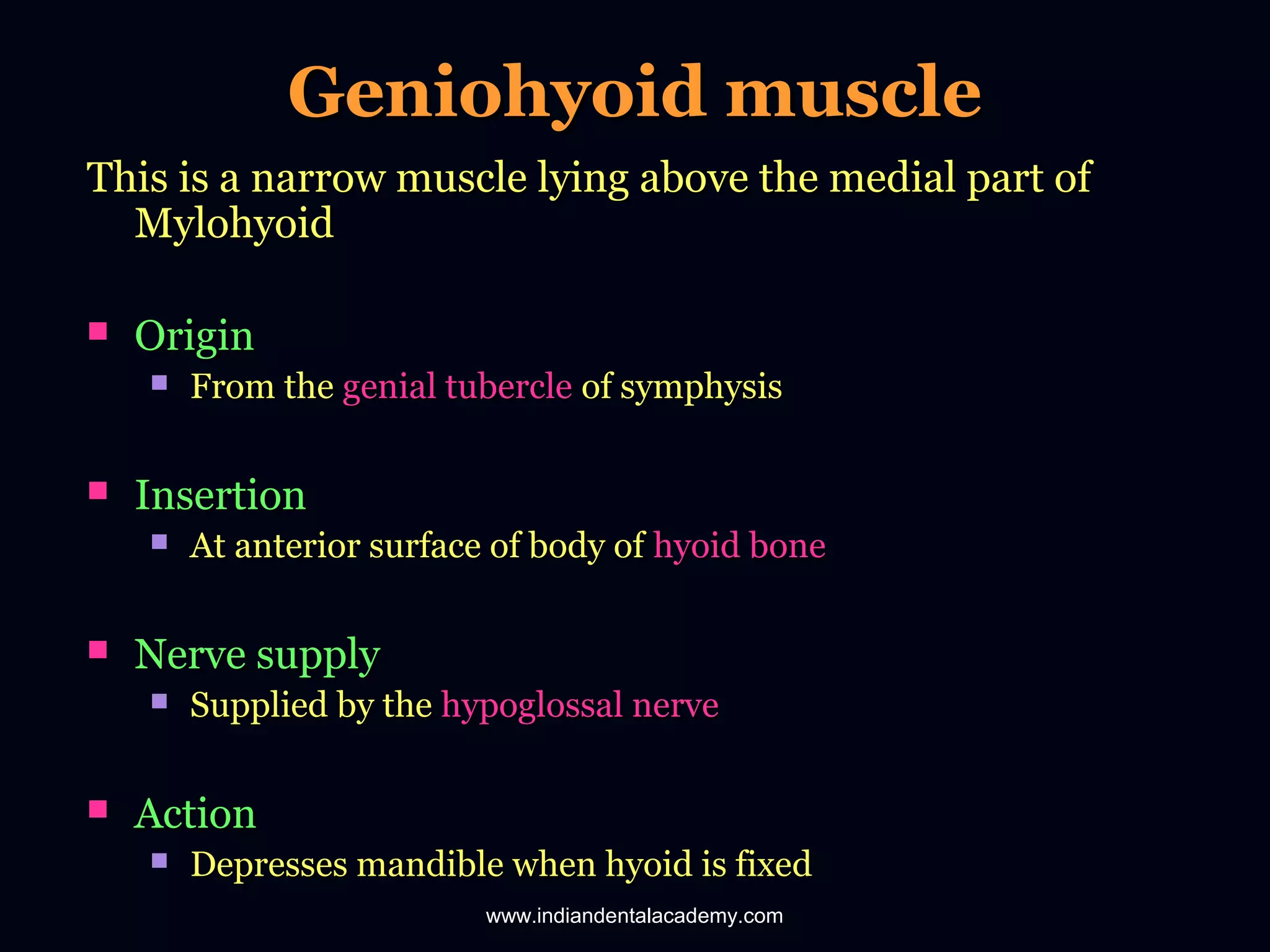 Geniohyoid muscle

This is a narrow muscle lying above the medial part of Mylohyoid

- Origin
  - From the genial tubercle of symphysis

- Insertion
  - At anterior surface of body of hyoid bone

- Nerve supply
  - Supplied by the hypoglossal nerve

- Action
  - Depresses mandible when hyoid is fixed

www.indiandentalacademy.com